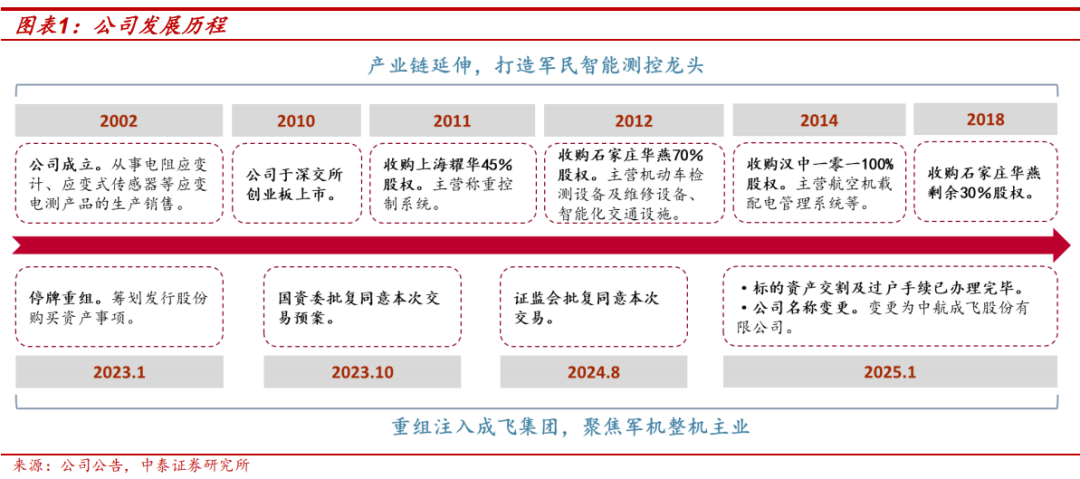 图表1：公司发展历程

产业链延伸，打造军民智能测控龙头

2002

公司成立。从事电阻应变计、应变式传感器等应变电测产品的生产销售。

2010

公司于深交所创业板上市。

2011

收购上海耀华45%股权。主营称重控制系统。

2012

收购石家庄华燕70%股权。主营机动车检测设备及维修设备、智能化交通设施。

2014

收购汉中一零一100%股权。主营航空机载配电管理系统等。

2018

收购石家庄华燕剩余30%股权。

停牌重组。筹划发行股份购买资产事项。

2023.1

国资委批复同意本次交易预案。

2023.10

证监会批复同意本次交易。

2024.8

• 标的资产交割及过户手续已办理完毕。
• 公司名称变更。变更为中航成飞股份有限公司。

2025.1

重组注入成飞集团，聚焦军机整机主业

来源：公司公告，中泰证券研究所